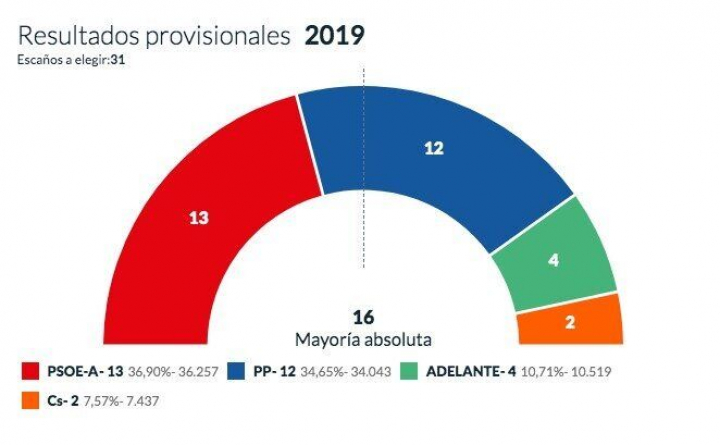 Resultados provisionales 2019
Escaños a elegir:31

13
12
4
2

16
Mayoría absoluta

PSOE-A- 13 36,90%- 36.257
PP- 12 34,65%- 34.043
ADELANTE- 4 10,71%- 10.519
Cs- 2 7,57%- 7.437